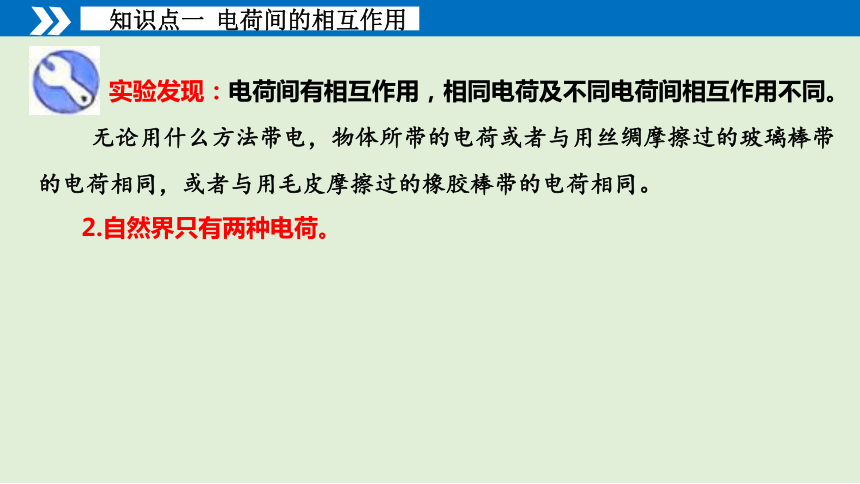 知识点一 电荷间的相互作用

实验发现：电荷间有相互作用，相同电荷及不同电荷间相互作用不同。

无论用什么方法带电，物体所带的电荷或者与用丝绸摩擦过的玻璃棒带的电荷相同，或者与用毛皮摩擦过的橡胶棒带的电荷相同。

2.自然界只有两种电荷。